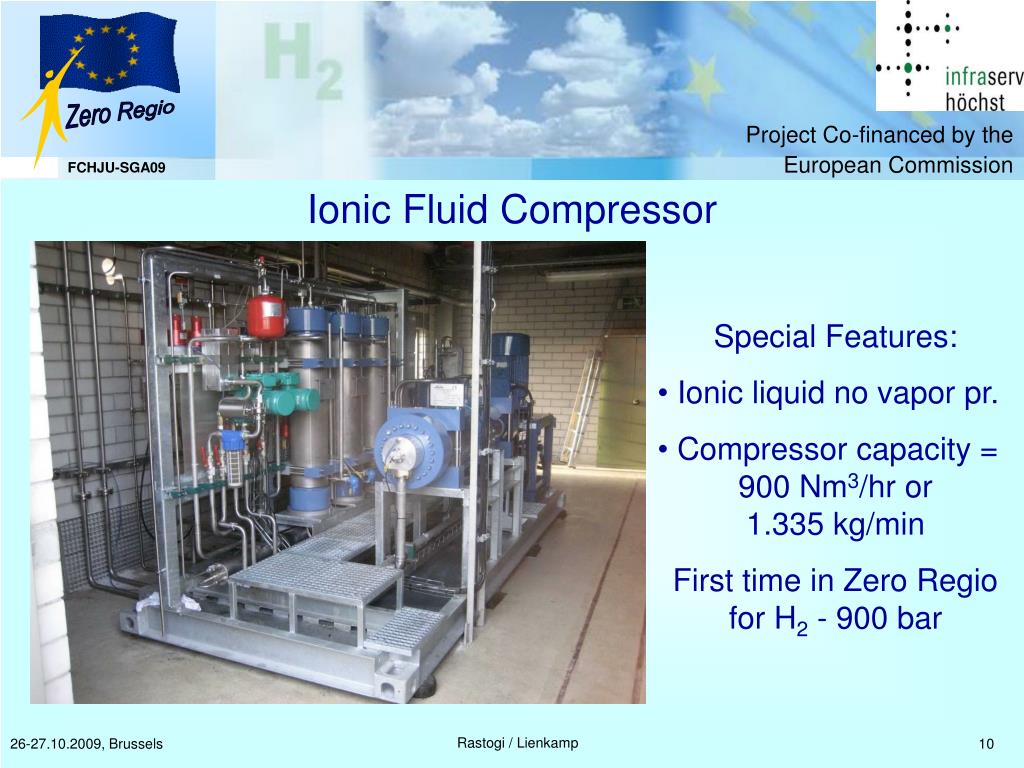 Zero Regio

FCHJU-SGA09

$H_2$

infraserv
höchst

Project Co-financed by the European Commission

Ionic Fluid Compressor

Special Features:

• Ionic liquid no vapor pr.

• Compressor capacity = 900 $Nm^3$/hr or 1.335 kg/min

First time in Zero Regio for $H_2$ - 900 bar

26-27.10.2009, Brussels

Rastogi / Lienkamp

10